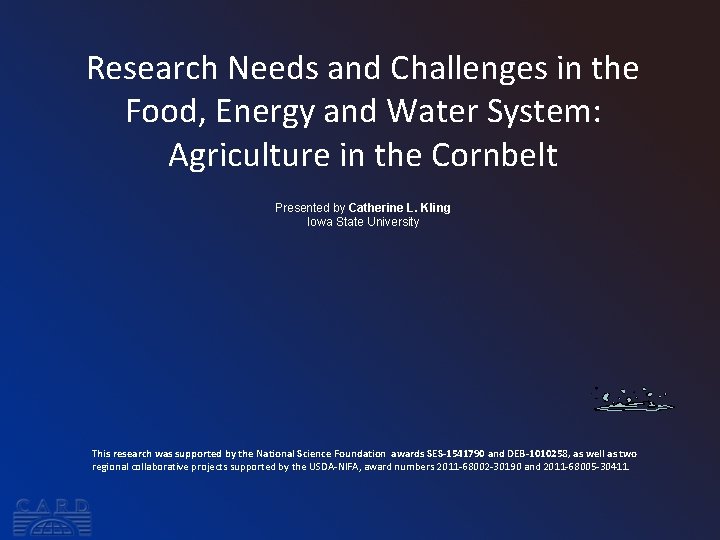 Research Needs and Challenges in the Food, Energy and Water System: Agriculture in the Cornbelt

Presented by Catherine L. Kling
Iowa State University

This research was supported by the National Science Foundation awards SES-1541790 and DEB-1010258, as well as two regional collaborative projects supported by the USDA-NIFA, award numbers 2011-68002-30190 and 2011-68005-30411.

CARD